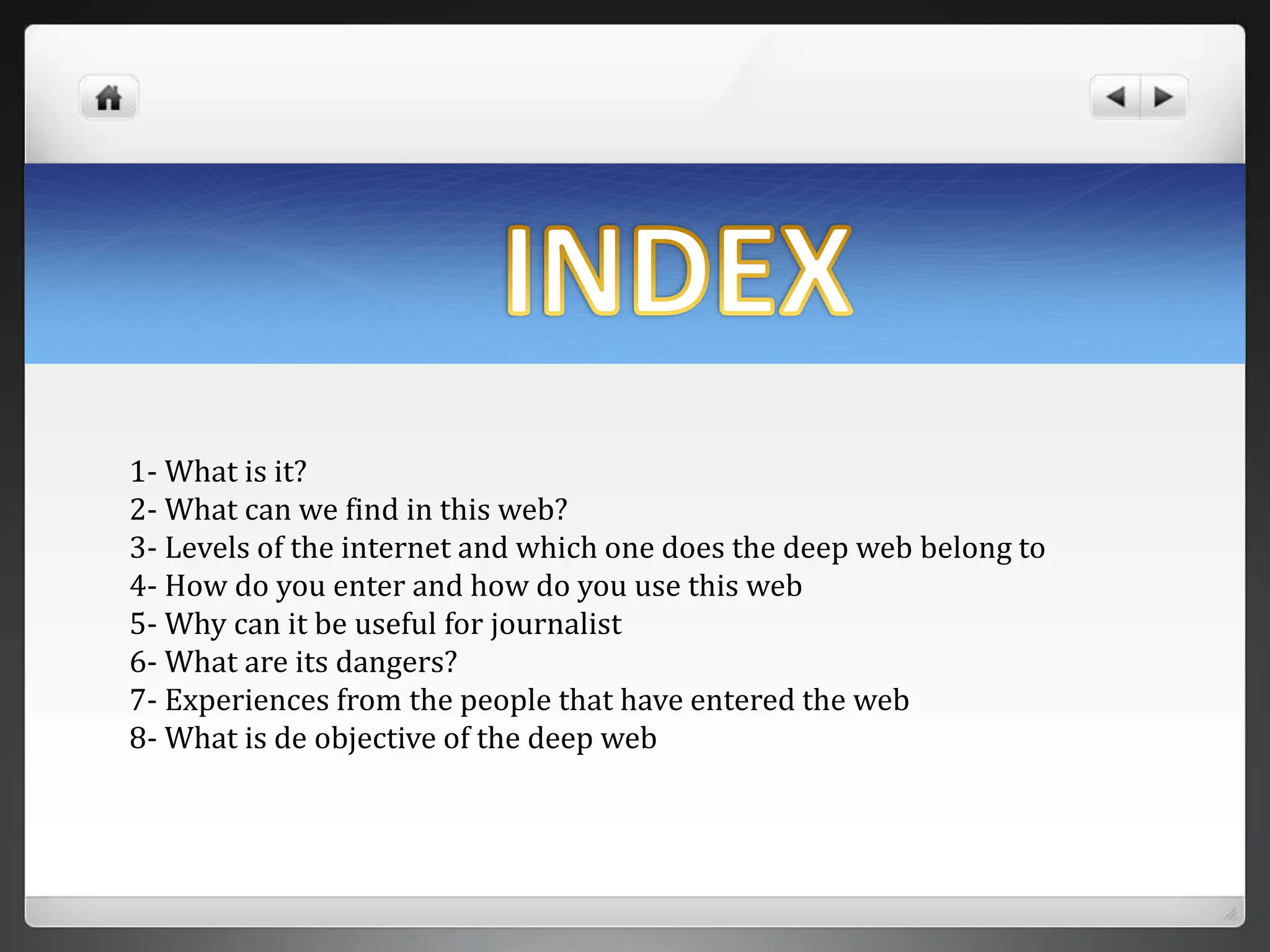 INDEX

1- What is it?
2- What can we find in this web?
3- Levels of the internet and which one does the deep web belong to
4- How do you enter and how do you use this web
5- Why can it be useful for journalist
6- What are its dangers?
7- Experiences from the people that have entered the web
8- What is de objective of the deep web